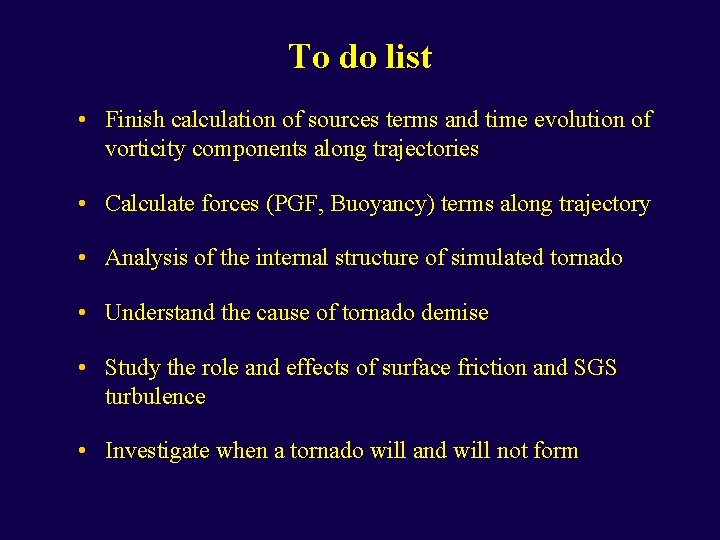 To do list

• Finish calculation of sources terms and time evolution of vorticity components along trajectories

• Calculate forces (PGF, Buoyancy) terms along trajectory

• Analysis of the internal structure of simulated tornado

• Understand the cause of tornado demise

• Study the role and effects of surface friction and SGS turbulence

• Investigate when a tornado will and will not form